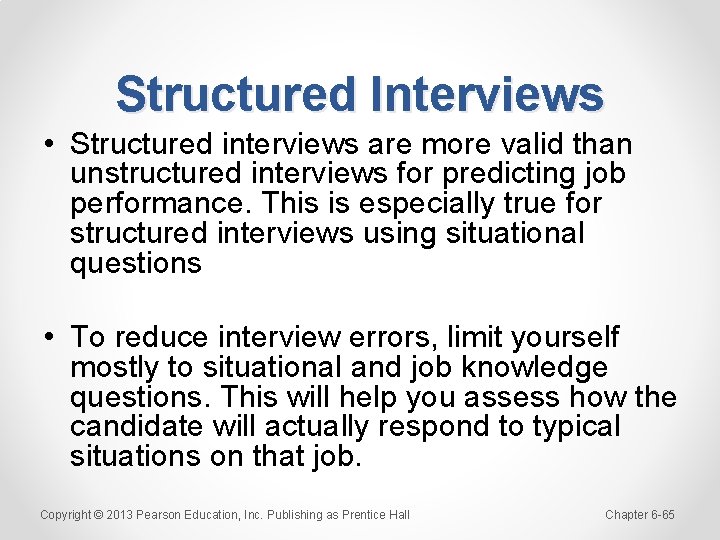 Structured Interviews

• Structured interviews are more valid than unstructured interviews for predicting job performance. This is especially true for structured interviews using situational questions

• To reduce interview errors, limit yourself mostly to situational and job knowledge questions. This will help you assess how the candidate will actually respond to typical situations on that job.

Copyright © 2013 Pearson Education, Inc. Publishing as Prentice Hall

Chapter 6-65